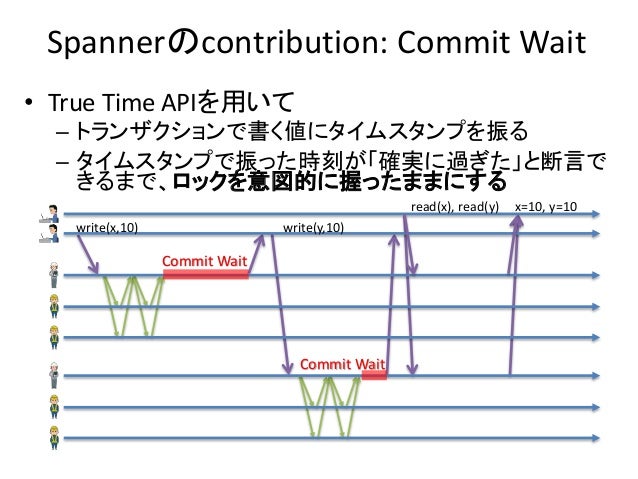 Spannerのcontribution: Commit Wait

• True Time APIを用いて
– トランザクションで書く値にタイムスタンプを振る
– タイムスタンプで振った時刻が「確実に過ぎた」と断言できるまで、ロックを意図的に握ったままにする

read(x), read(y)
x=10, y=10
write(x,10)
write(y,10)
Commit Wait
Commit Wait